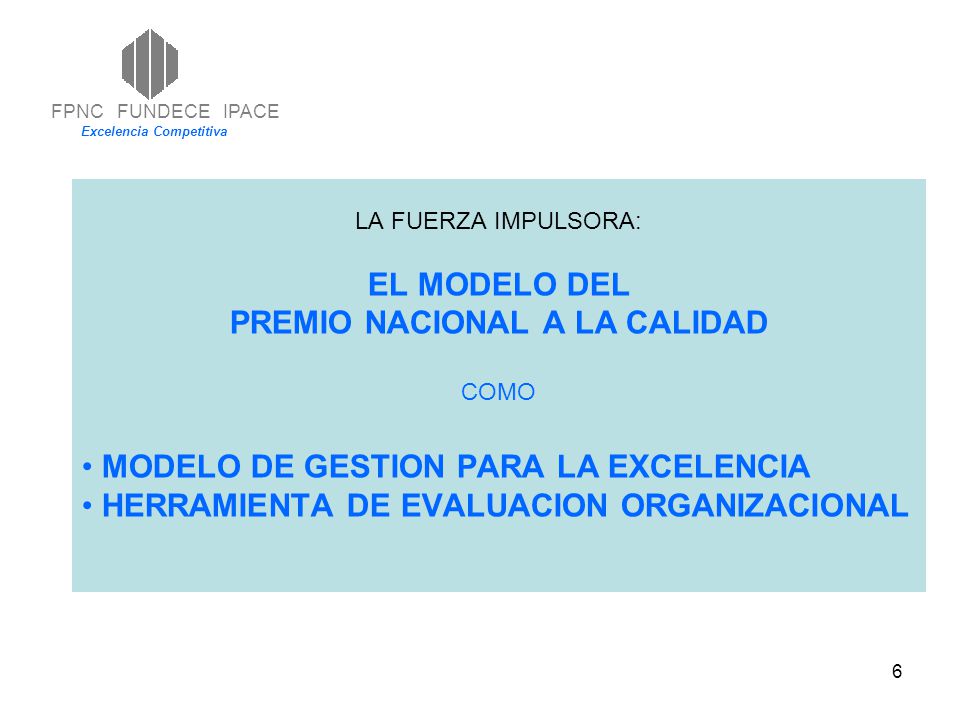 FPNC FUNDECE IPACE
Excelencia Competitiva

LA FUERZA IMPULSORA:

EL MODELO DEL
PREMIO NACIONAL A LA CALIDAD

COMO

• MODELO DE GESTION PARA LA EXCELENCIA
• HERRAMIENTA DE EVALUACION ORGANIZACIONAL

6